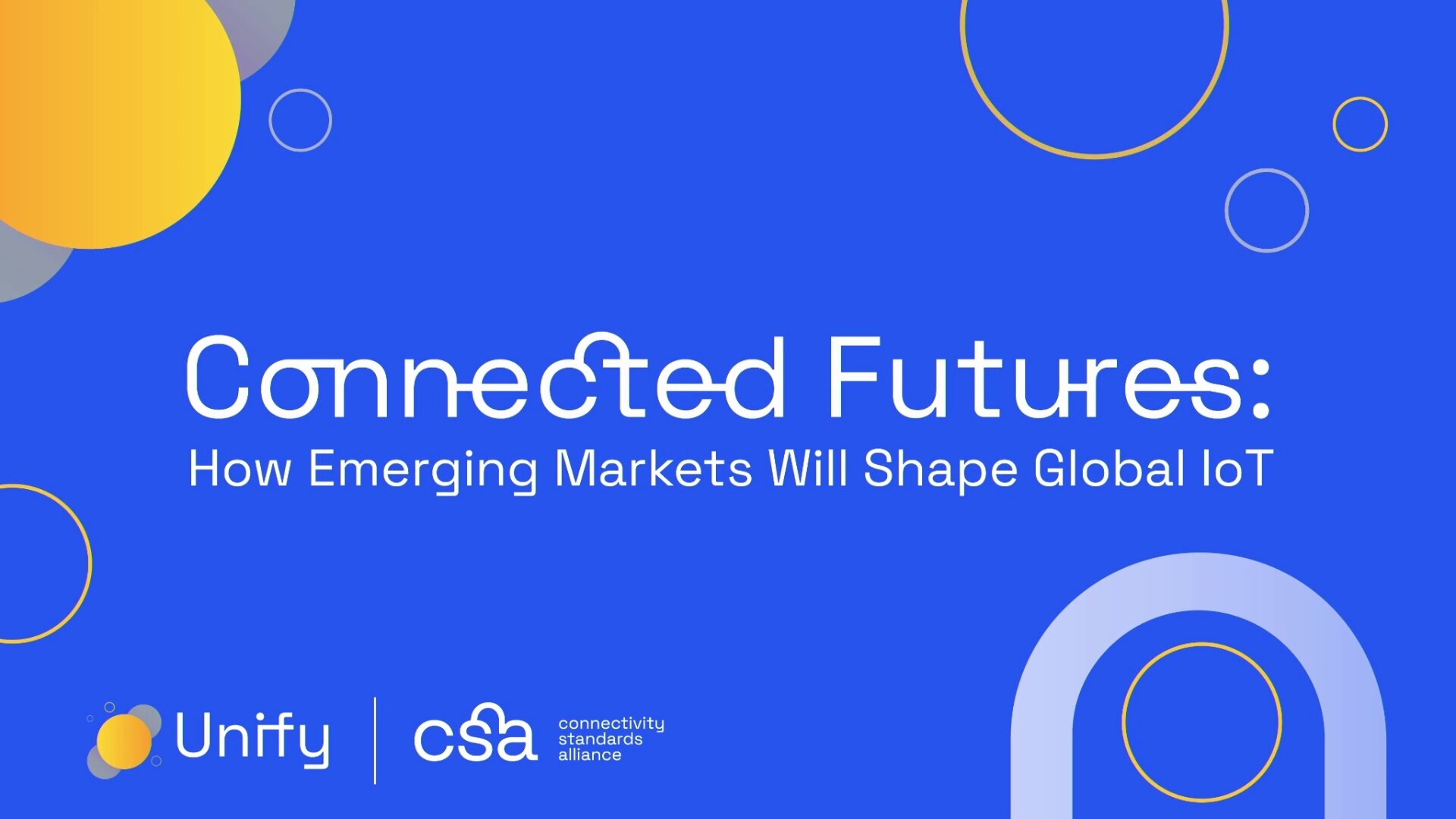 Connected Futures:
How Emerging Markets Will Shape Global IoT

Unify

csa connectivity standards alliance